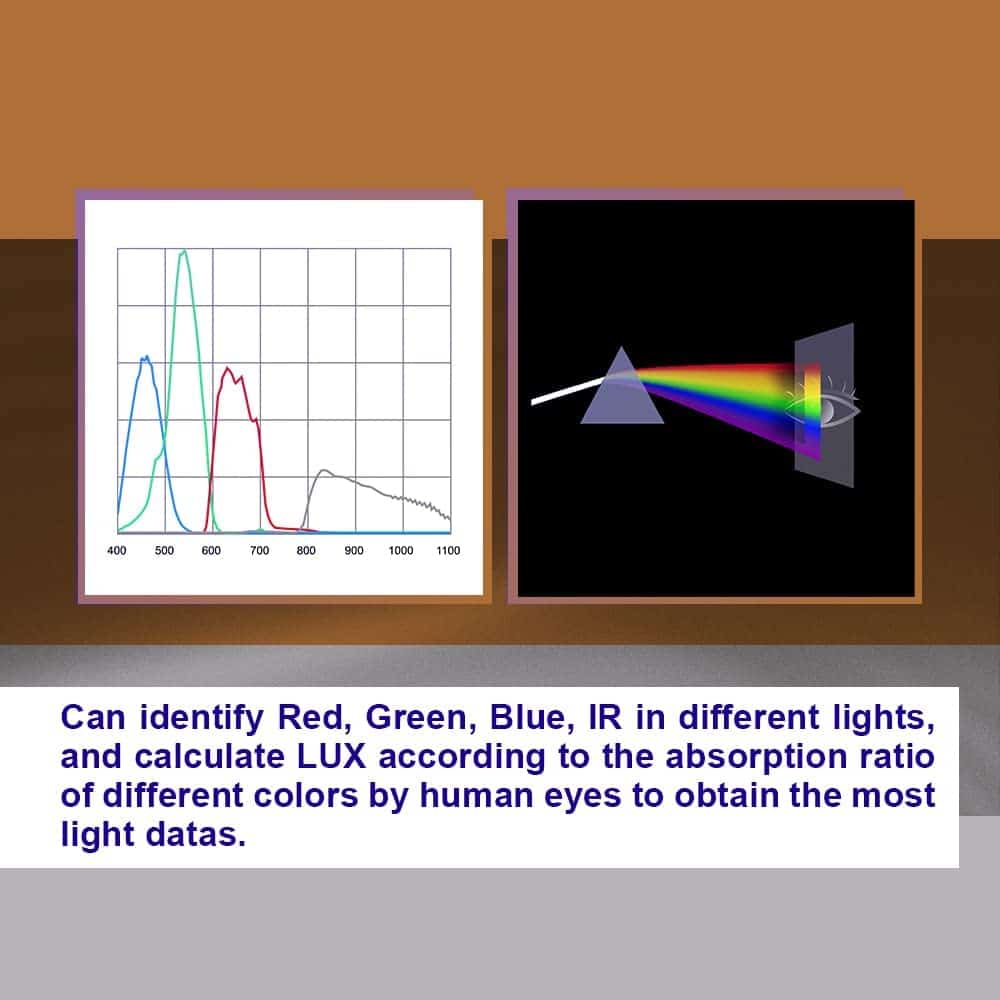 400 500 600 700 800 900 1000 1100

Can identify Red, Green, Blue, IR in different lights, and calculate LUX according to the absorption ratio of different colors by human eyes to obtain the most light datas.